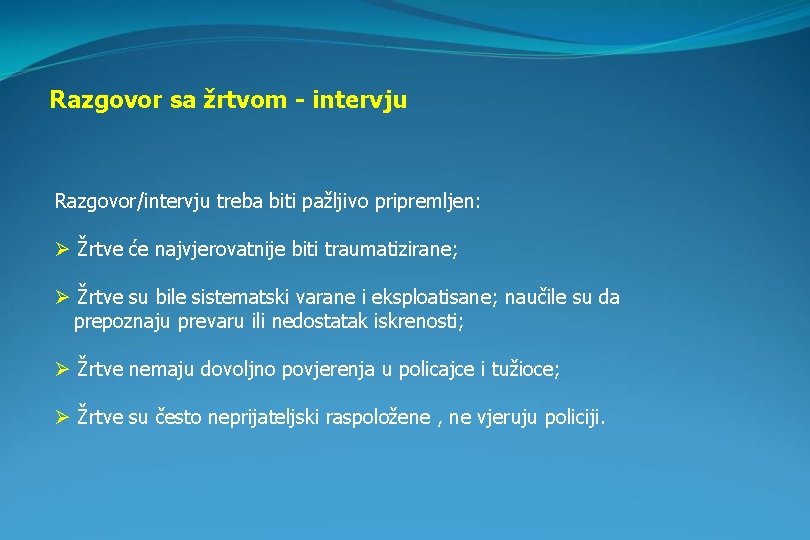 Razgovor sa žrtvom - intervju

Razgovor/intervju treba biti pažljivo pripremljen:

➢ Žrtve će najvjerovatnije biti traumatizirane;

➢ Žrtve su bile sistematski varane i eksploatisane; naučile su da prepoznaju prevaru ili nedostatak iskrenosti;

➢ Žrtve nemaju dovoljno povjerenja u policajce i tužioce;

➢ Žrtve su često neprijateljski raspoložene , ne vjeruju policiji.